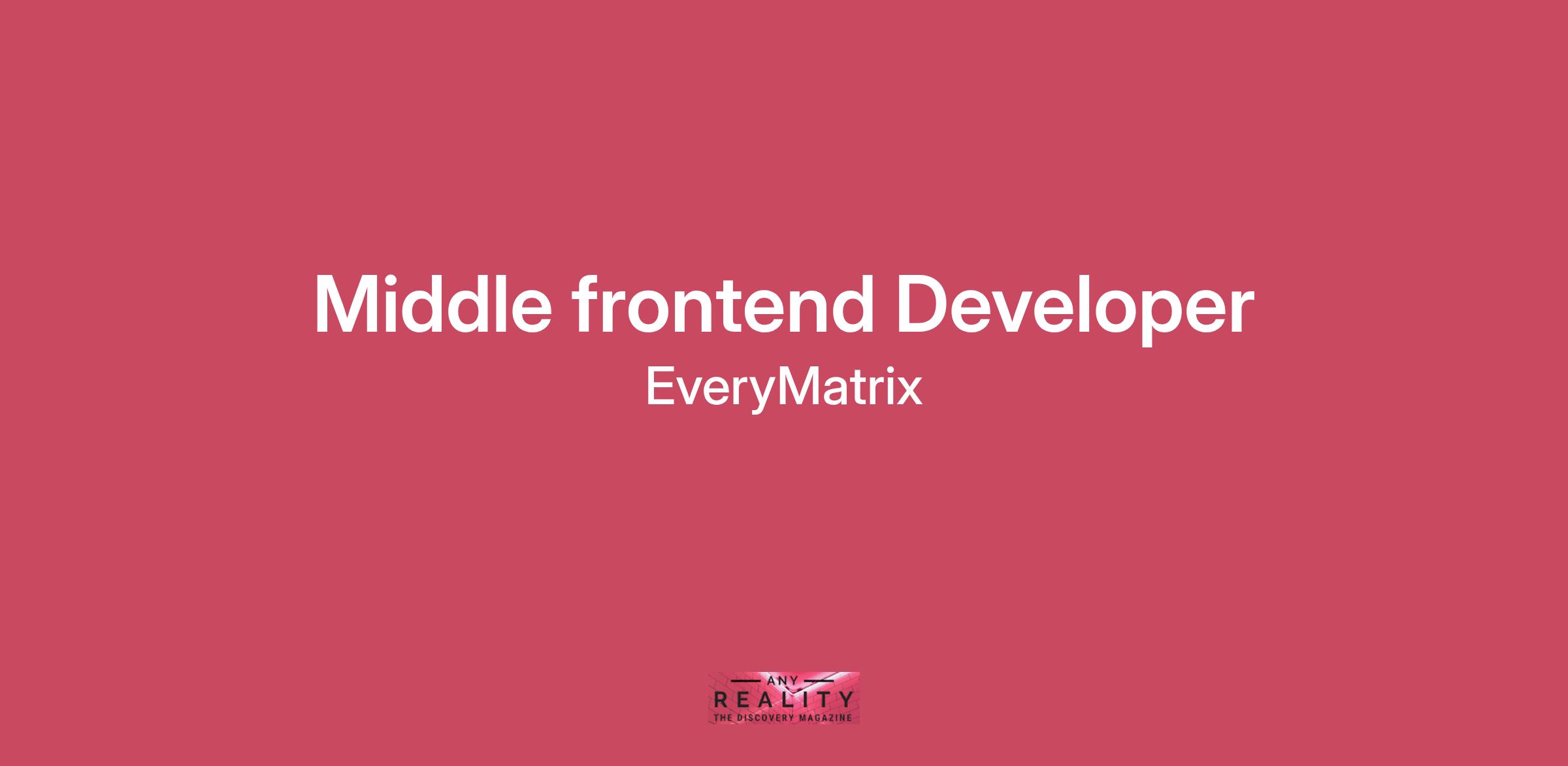 Middle frontend Developer
EveryMatrix

ANY
REALITY
THE DISCOVERY MAGAZINE